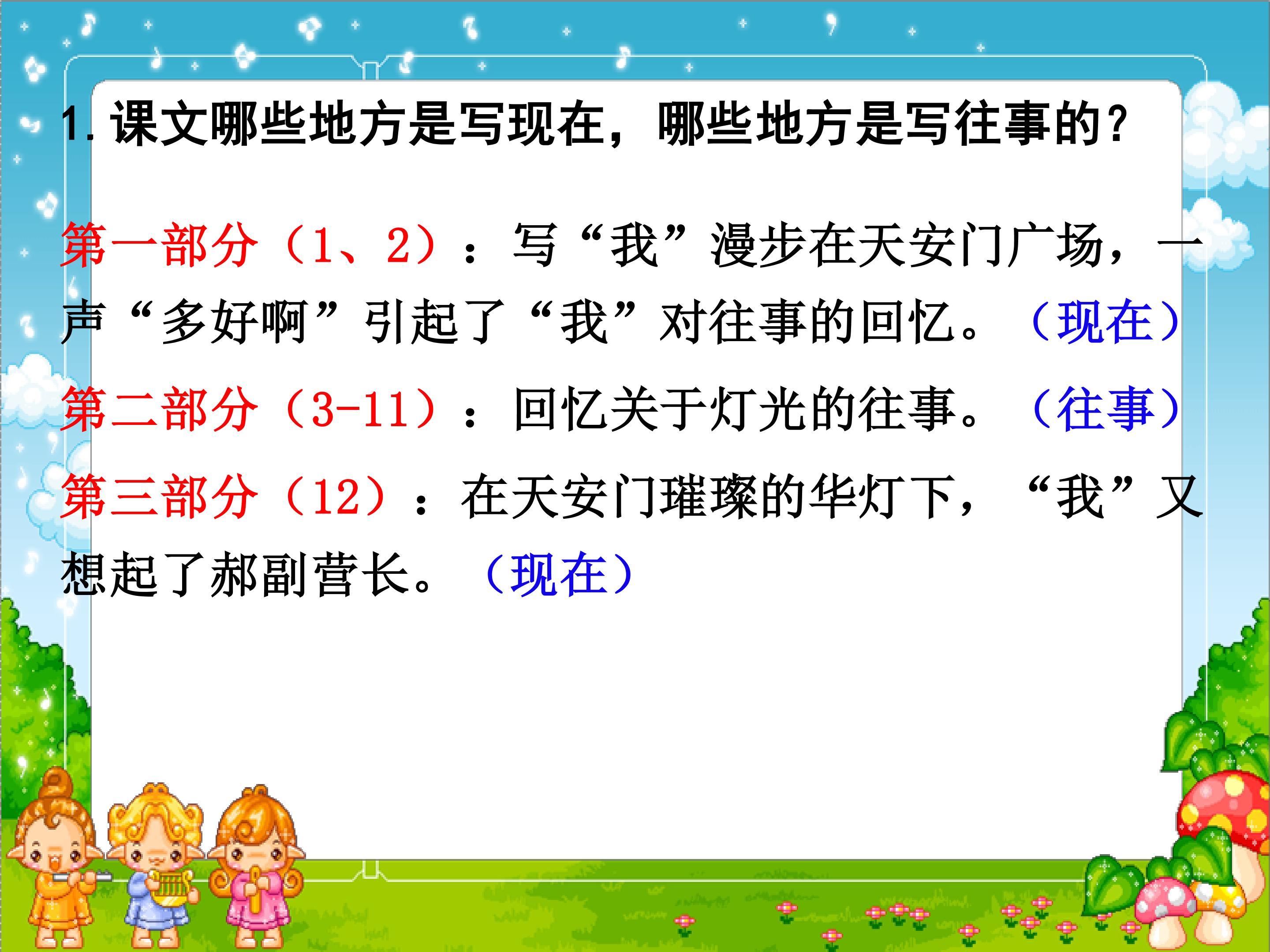 1. 课文哪些地方是写现在，哪些地方是写往事的？

第一部分（1、2）：写“我”漫步在天安门广场，一声“多好啊”引起了“我”对往事的回忆。（现在）

第二部分（3-11）：回忆关于灯光的往事。（往事）

第三部分（12）：在天安门璀璨的华灯下，“我”又想起了郝副营长。（现在）